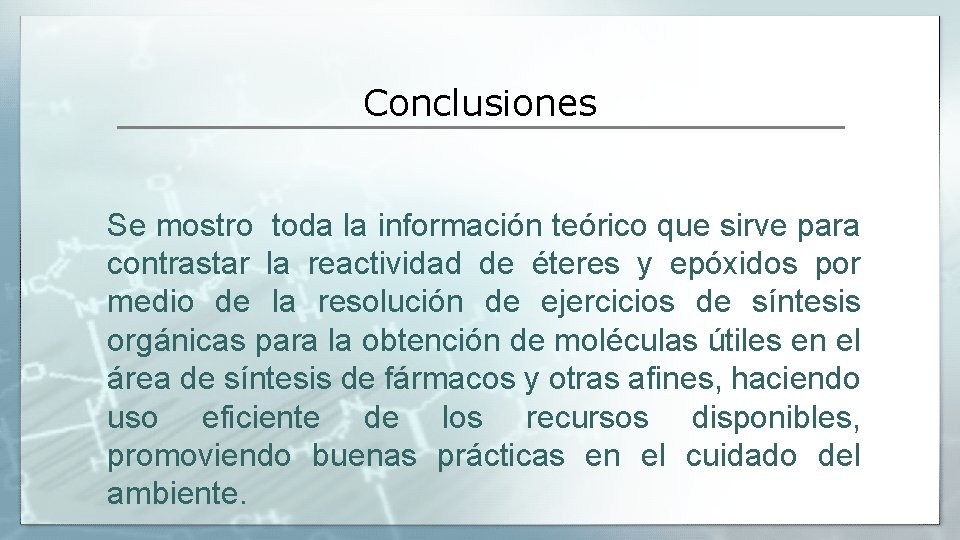 Conclusiones

Se mostro toda la información teórico que sirve para contrastar la reactividad de éteres y epóxidos por medio de la resolución de ejercicios de síntesis orgánicas para la obtención de moléculas útiles en el área de síntesis de fármacos y otras afines, haciendo uso eficiente de los recursos disponibles, promoviendo buenas prácticas en el cuidado del ambiente.